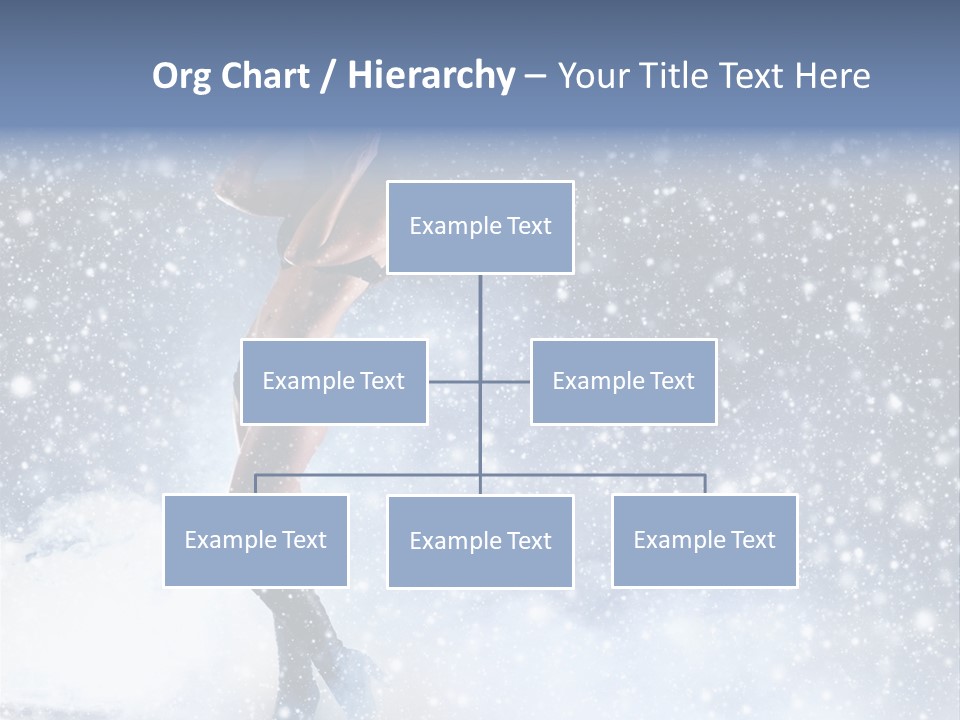 Org Chart / Hierarchy – Your Title Text Here

Example Text

Example Text

Example Text

Example Text

Example Text

Example Text